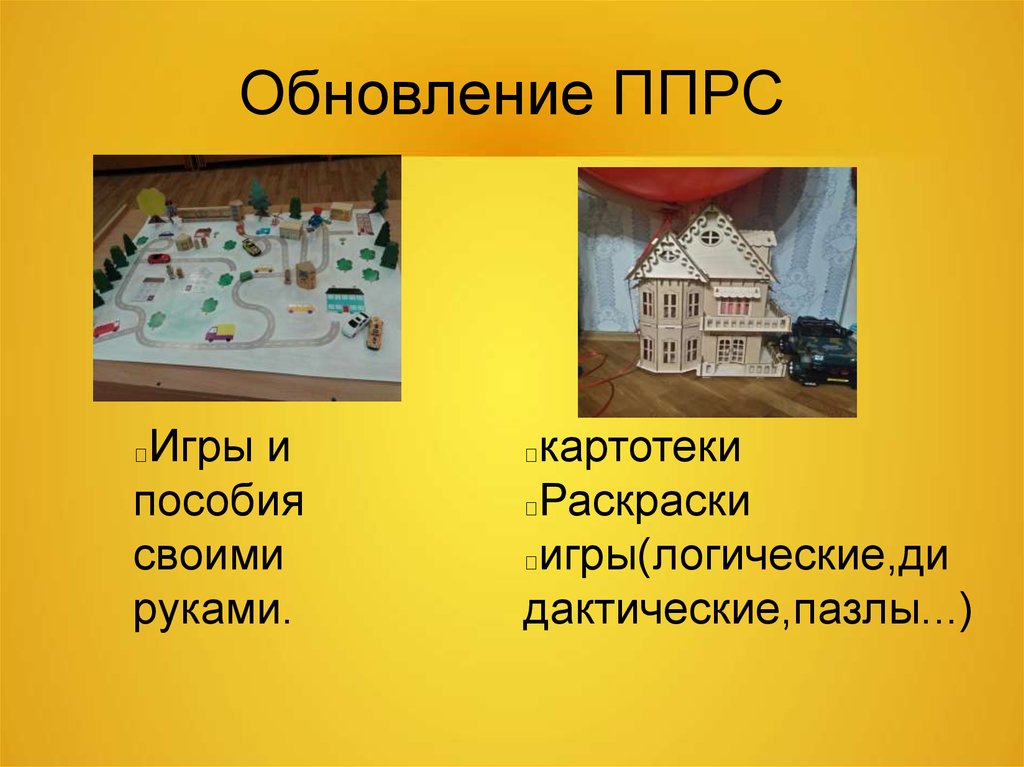 Обновление ППРС

Игры и пособия своими руками.

картотеки

Раскраски

игры(логические,дидактические,пазлы...)